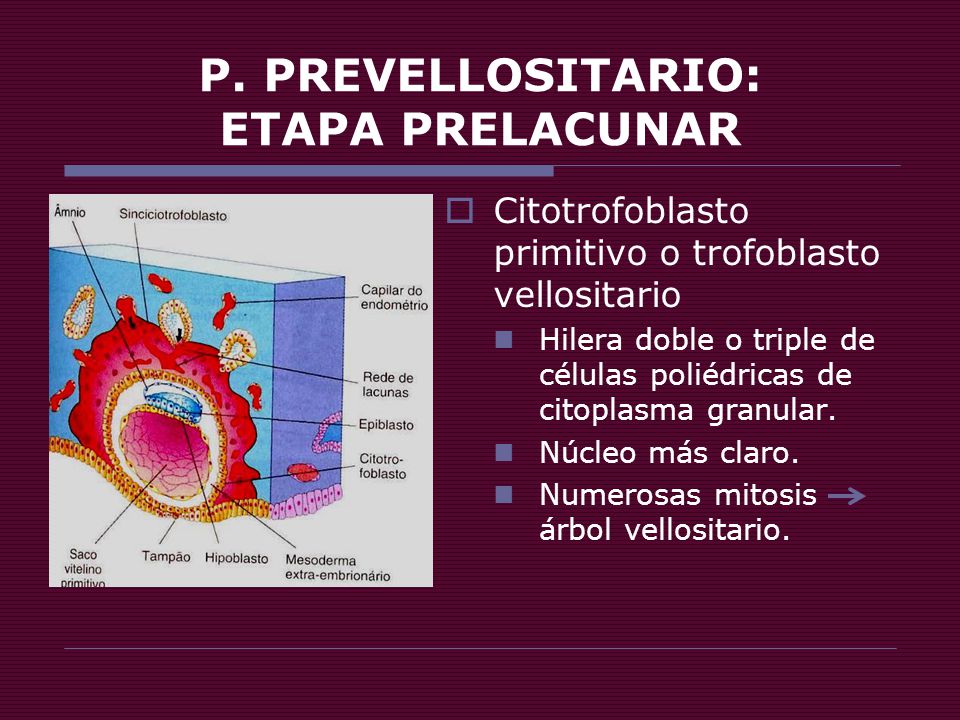 P. PREVELLOSITARIO: ETAPA PRELACUNAR

Âmnio
Sinciciotrofoblasto
Capilar do endométrio
Rede de lacunas
Epiblasto
Citotrofoblasto
Saco vitelino primitivo
Tampão
Hipoblasto
Mesoderma extra-embrionário

Citotrofoblasto primitivo o trofoblasto vellositario

Hilera doble o triple de células poliédricas de citoplasma granular.

Núcleo más claro.

Numerosas mitosis → árbol vellositario.